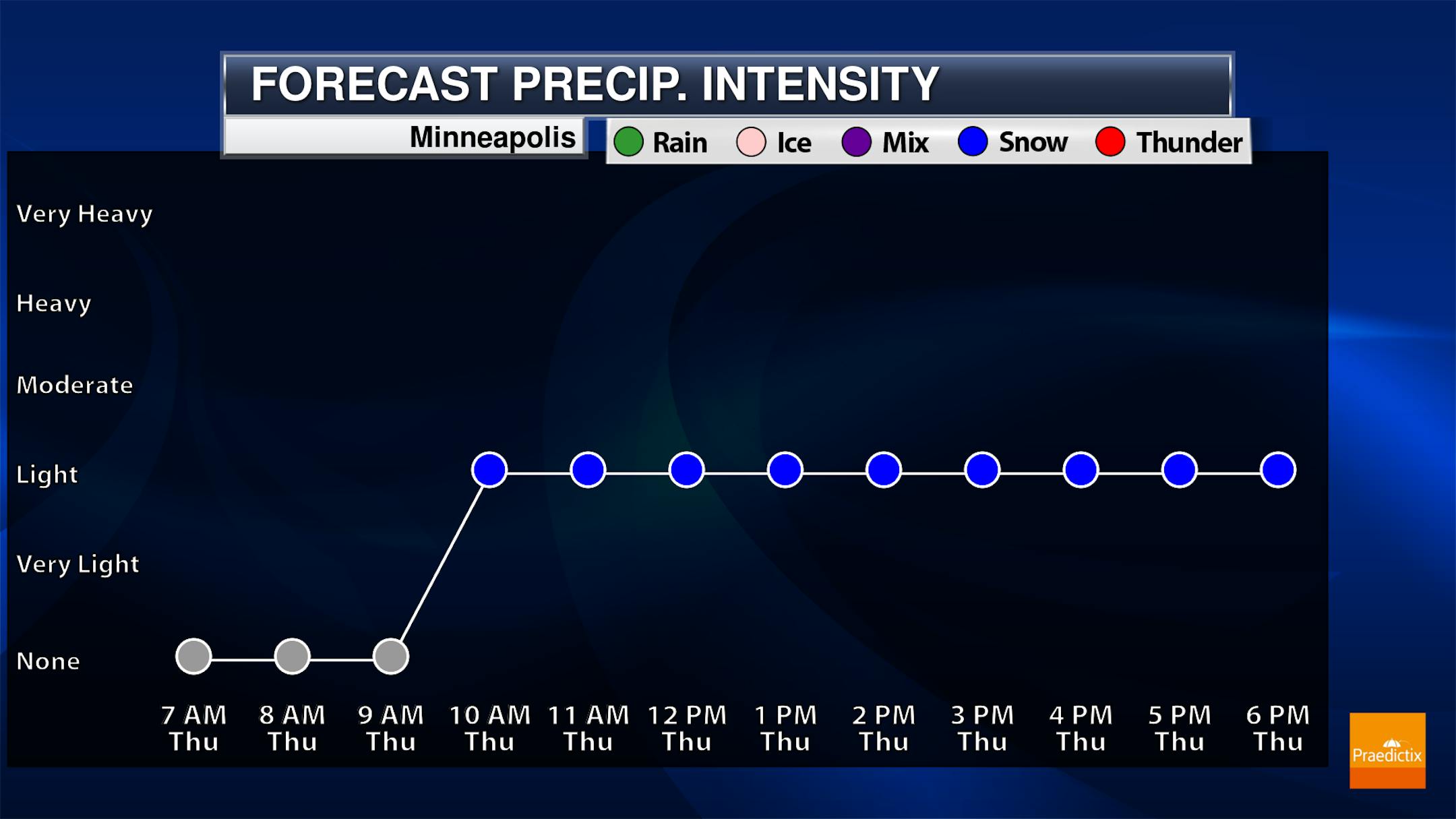 FORECAST PRECIP. INTENSITY

Minneapolis

Rain Ice Mix Snow Thunder

Very Heavy

Heavy

Moderate

Light

Very Light

None

7 AM Thu
8 AM Thu
9 AM Thu
10 AM Thu
11 AM Thu
12 PM Thu
1 PM Thu
2 PM Thu
3 PM Thu
4 PM Thu
5 PM Thu
6 PM Thu

Praedictix